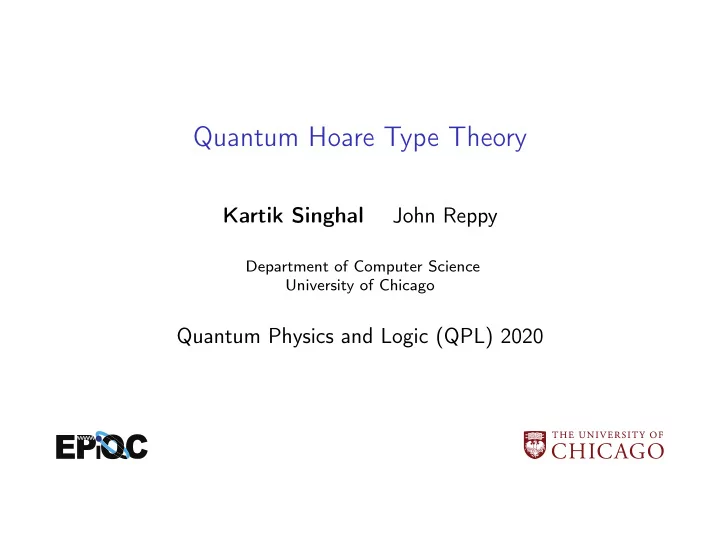 Quantum Hoare Type Theory

Kartik Singhal John Reppy

Department of Computer Science
University of Chicago

Quantum Physics and Logic (QPL) 2020

EPiQC

THE UNIVERSITY OF
CHICAGO